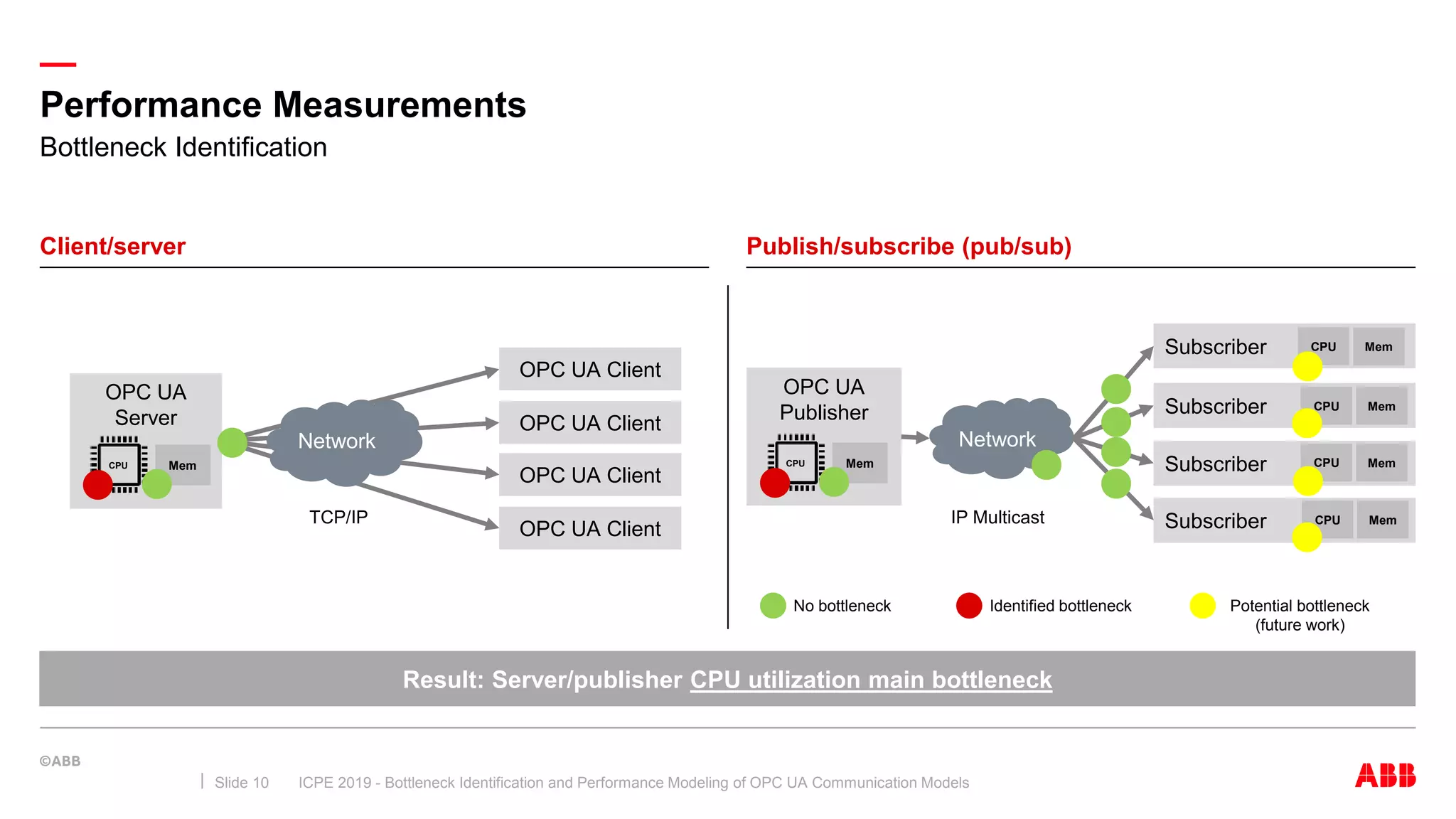 Performance Measurements
Bottleneck Identification

Client/server

OPC UA Server
CPU
Mem
Network
TCP/IP
OPC UA Client
OPC UA Client
OPC UA Client
OPC UA Client

Publish/subscribe (pub/sub)

OPC UA Publisher
CPU
Mem
Network
IP Multicast
Subscriber CPU Mem
Subscriber CPU Mem
Subscriber CPU Mem
Subscriber CPU Mem

No bottleneck
Identified bottleneck
Potential bottleneck (future work)

Result: Server/publisher CPU utilization main bottleneck

©ABB
Slide 10 ICPE 2019 - Bottleneck Identification and Performance Modeling of OPC UA Communication Models
ABB